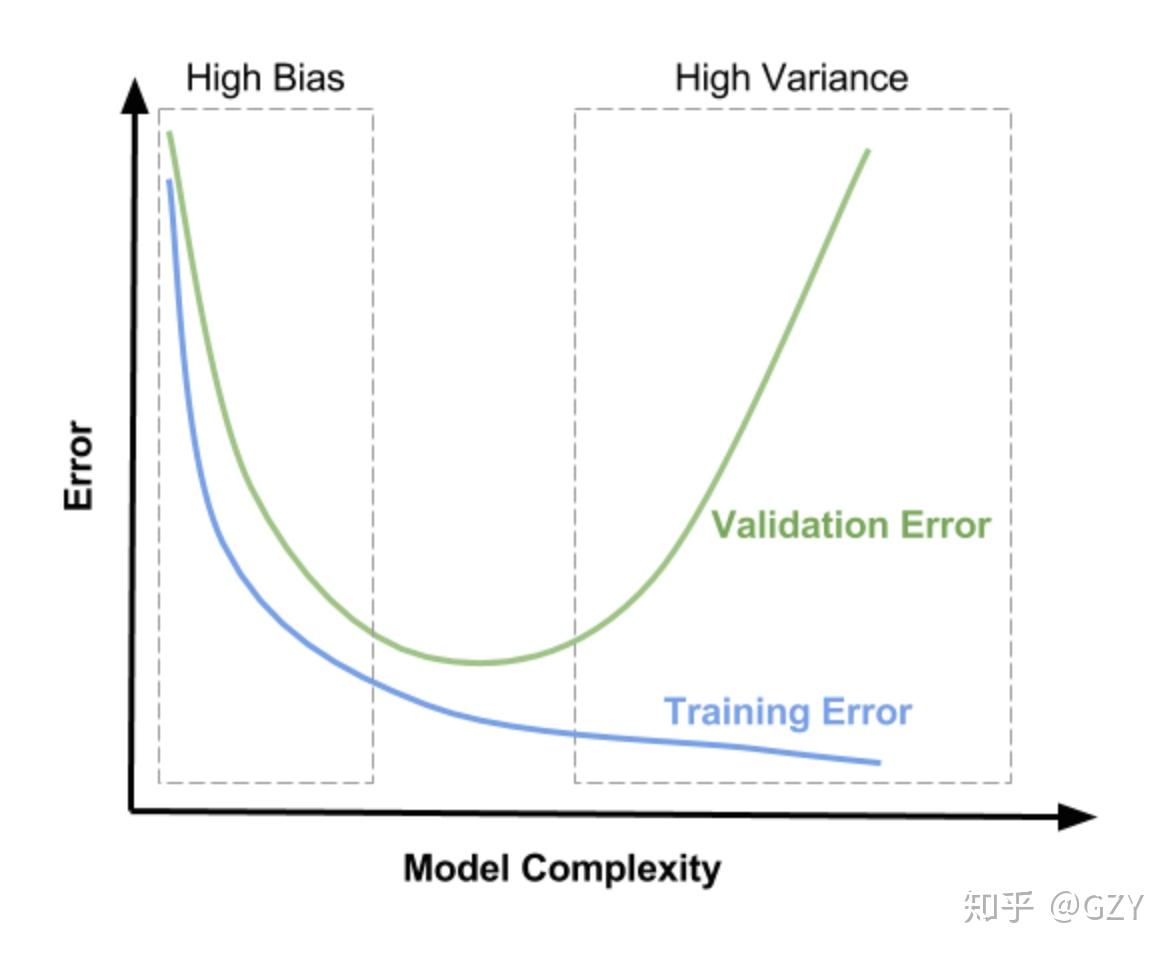 High Bias
High Variance
Error
Validation Error
Training Error
Model Complexity
知乎 @GZY